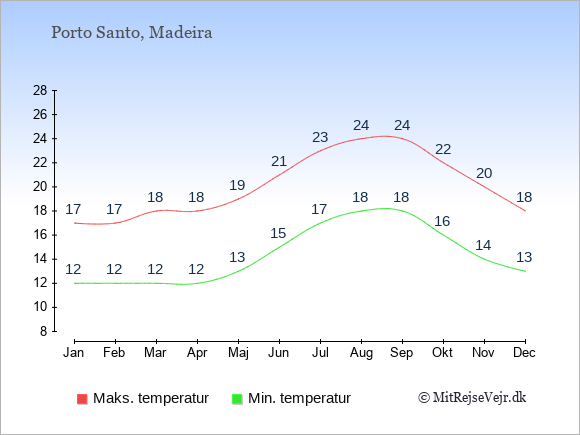 Porto Santo, Madeira

28
26
24
22
20
18
16
14
12
10
8

17 17 18 18 19 21 23 24 24 22 20 18

12 12 12 12 13 15 17 18 18 16 14 13

Jan Feb Mar Apr Maj Jun Jul Aug Sep Okt Nov Dec

Maks. temperatur
Min. temperatur
© MitRejseVejr.dk